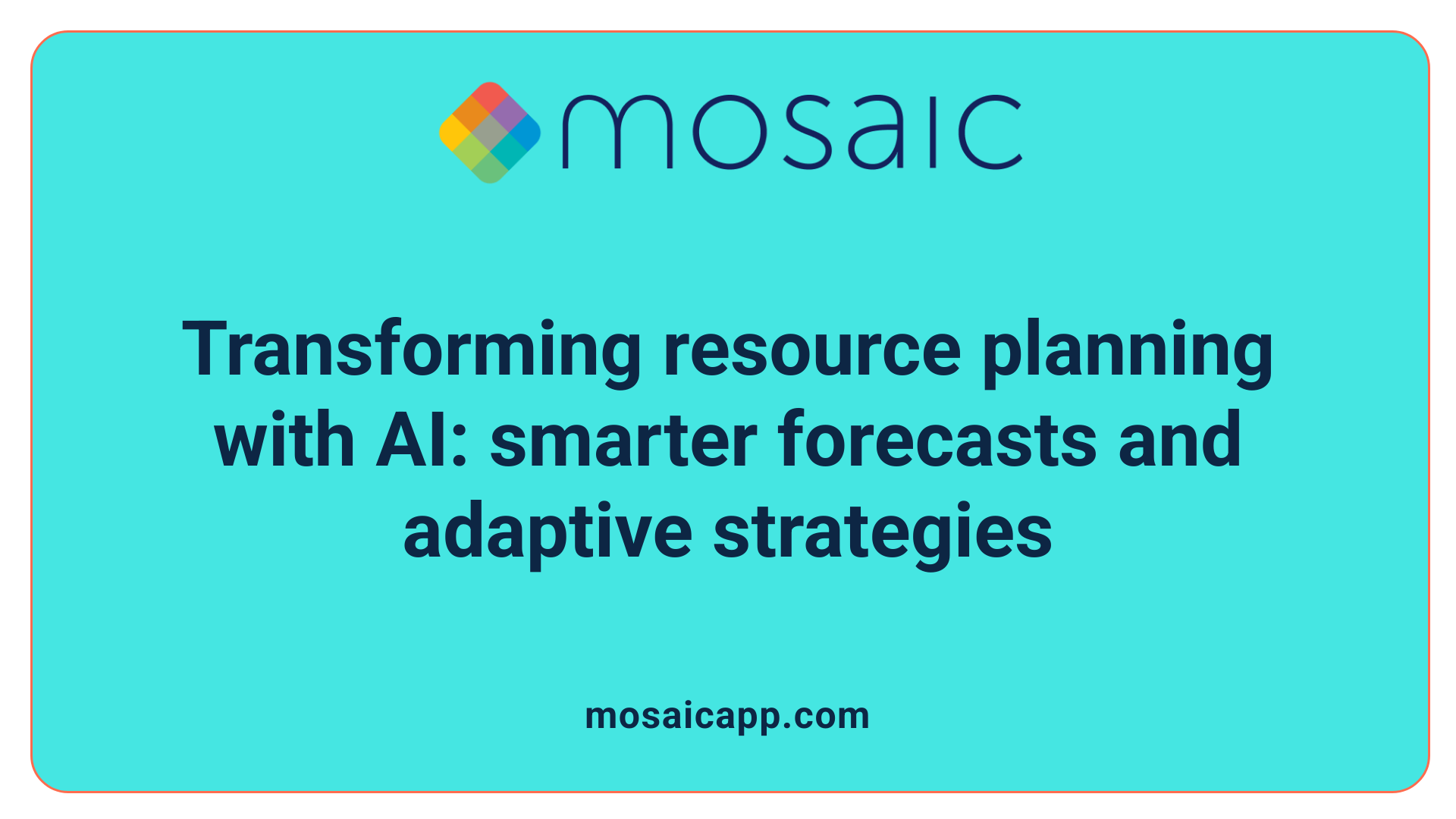 mosaic

Transforming resource planning with AI: smarter forecasts and adaptive strategies

mosaicapp.com